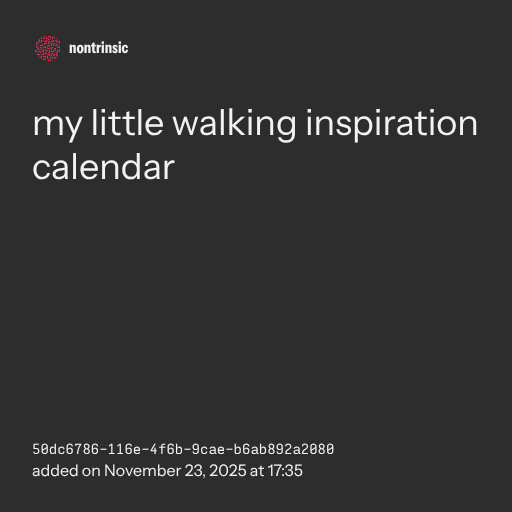 nontrinsic

my little walking inspiration calendar

50dc6786-116e-4f6b-9cae-b6ab892a2080
added on November 23, 2025 at 17:35